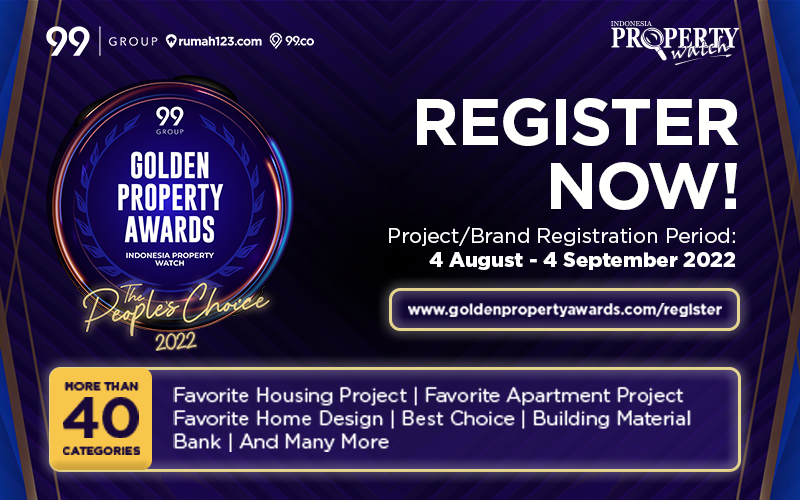 99 | GROUP rumah123.com 99.co

INDONESIA PROPERTY watch

99 GROUP

GOLDEN PROPERTY AWARDS

INDONESIA PROPERTY WATCH

The People's Choice 2022

REGISTER NOW!

Project/Brand Registration Period:
4 August - 4 September 2022

www.goldenpropertyawards.com/register

MORE THAN 40 CATEGORIES

Favorite Housing Project | Favorite Apartment Project Favorite Home Design | Best Choice | Building Material Bank | And Many More